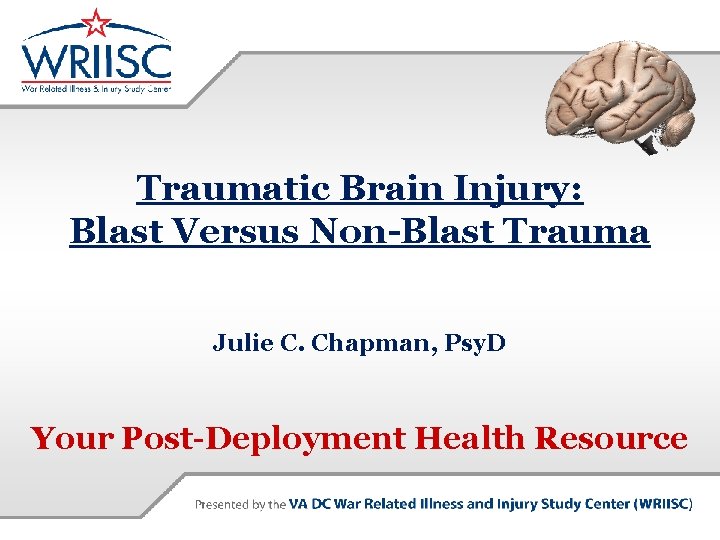 WRIISC
War Related Illness & Injury Study Center

Traumatic Brain Injury:
Blast Versus Non-Blast Trauma

Julie C. Chapman, PsyD

Your Post-Deployment Health Resource

Presented by the VA DC War Related Illness and Injury Study Center (WRIISC)